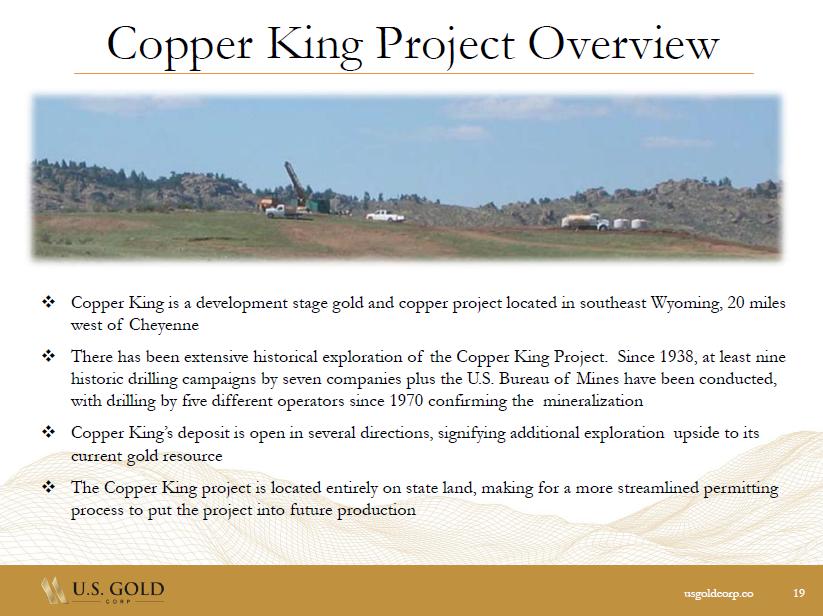 Copper King Project Overview

❖ Copper King is a development stage gold and copper project located in southeast Wyoming, 20 miles west of Cheyenne

❖ There has been extensive historical exploration of the Copper King Project. Since 1938, at least nine historic drilling campaigns by seven companies plus the U.S. Bureau of Mines have been conducted, with drilling by five different operators since 1970 confirming the mineralization

❖ Copper King's deposit is open in several directions, signifying additional exploration upside to its current gold resource

❖ The Copper King project is located entirely on state land, making for a more streamlined permitting process to put the project into future production

U.S. GOLD CORP

usgoldcorp.co

19